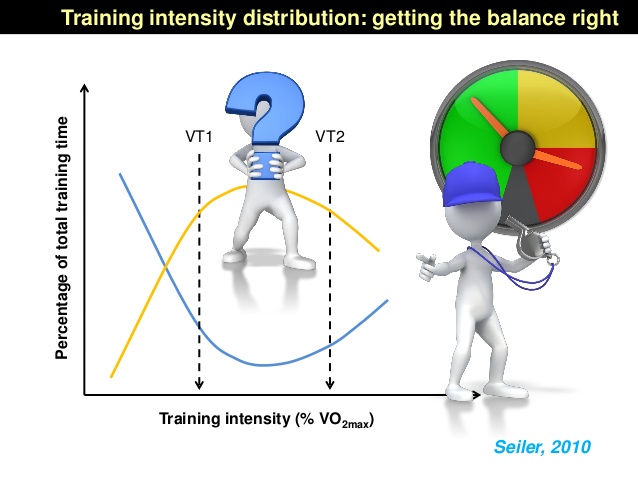 Training intensity distribution: getting the balance right

Percentage of total training time

VT1

VT2

Training intensity (% $VO_{2max}$)

Seiler, 2010